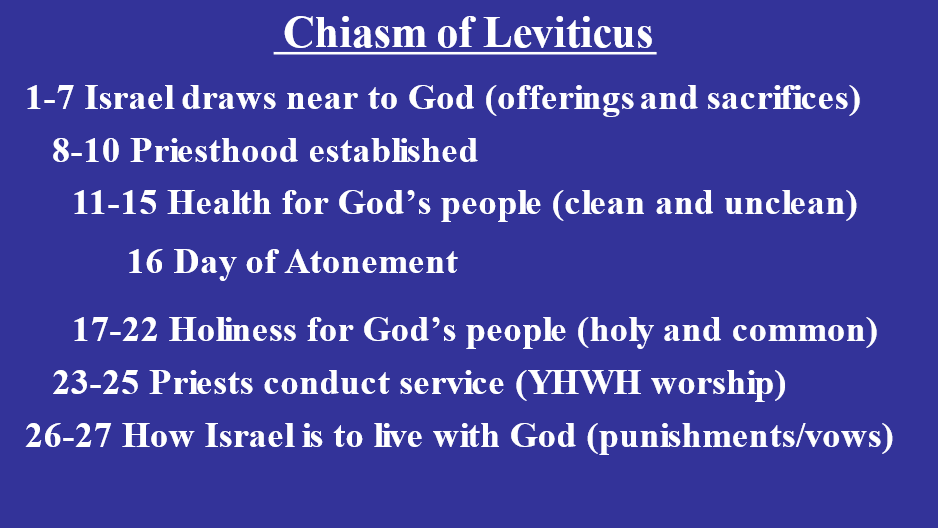 Chiasm of Leviticus

1-7 Israel draws near to God (offerings and sacrifices)

8-10 Priesthood established

11-15 Health for God’s people (clean and unclean)

16 Day of Atonement

17-22 Holiness for God’s people (holy and common)

23-25 Priests conduct service (YHWH worship)

26-27 How Israel is to live with God (punishments/vows)